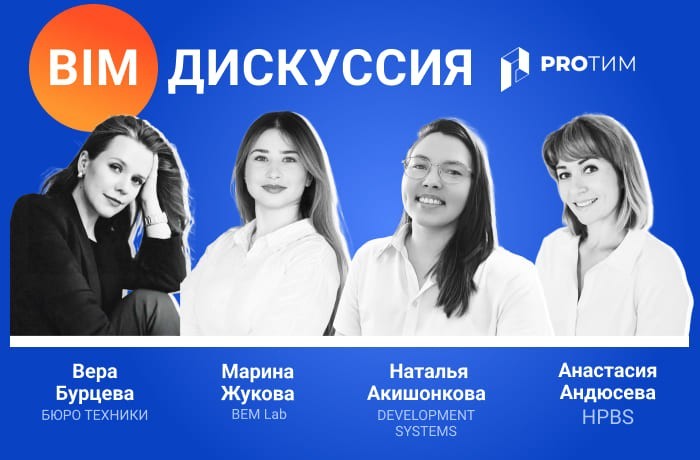 BIM ДИСКУССИЯ

PROТИМ

Вера Бурцева
БЮРО ТЕХНИКИ

Марина Жукова
BEM Lab

Наталья Акишонкова
DEVELOPMENT SYSTEMS

Анастасия Андюсева
HPBS